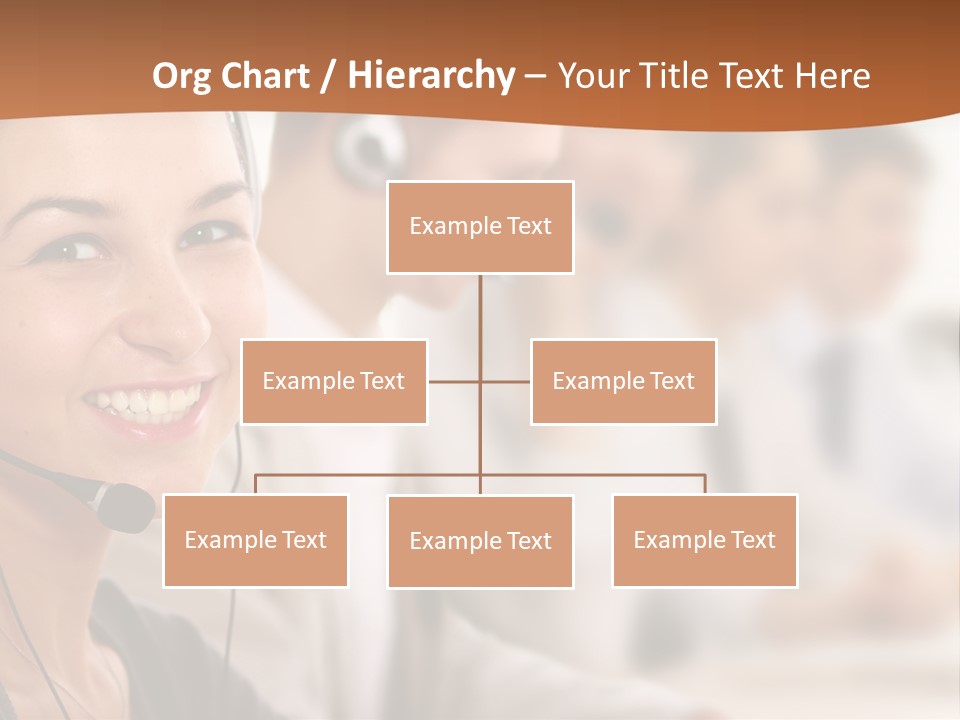 Org Chart / Hierarchy – Your Title Text Here

Example Text

Example Text

Example Text

Example Text

Example Text

Example Text